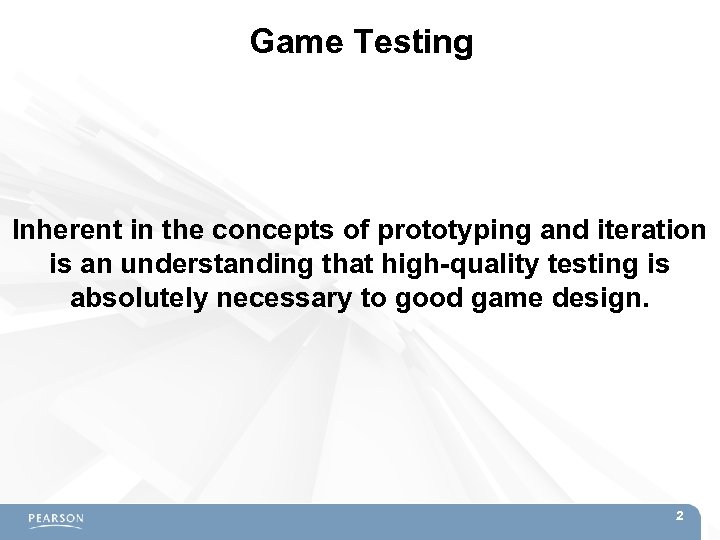 Game Testing

Inherent in the concepts of prototyping and iteration is an understanding that high-quality testing is absolutely necessary to good game design.

PEARSON

2